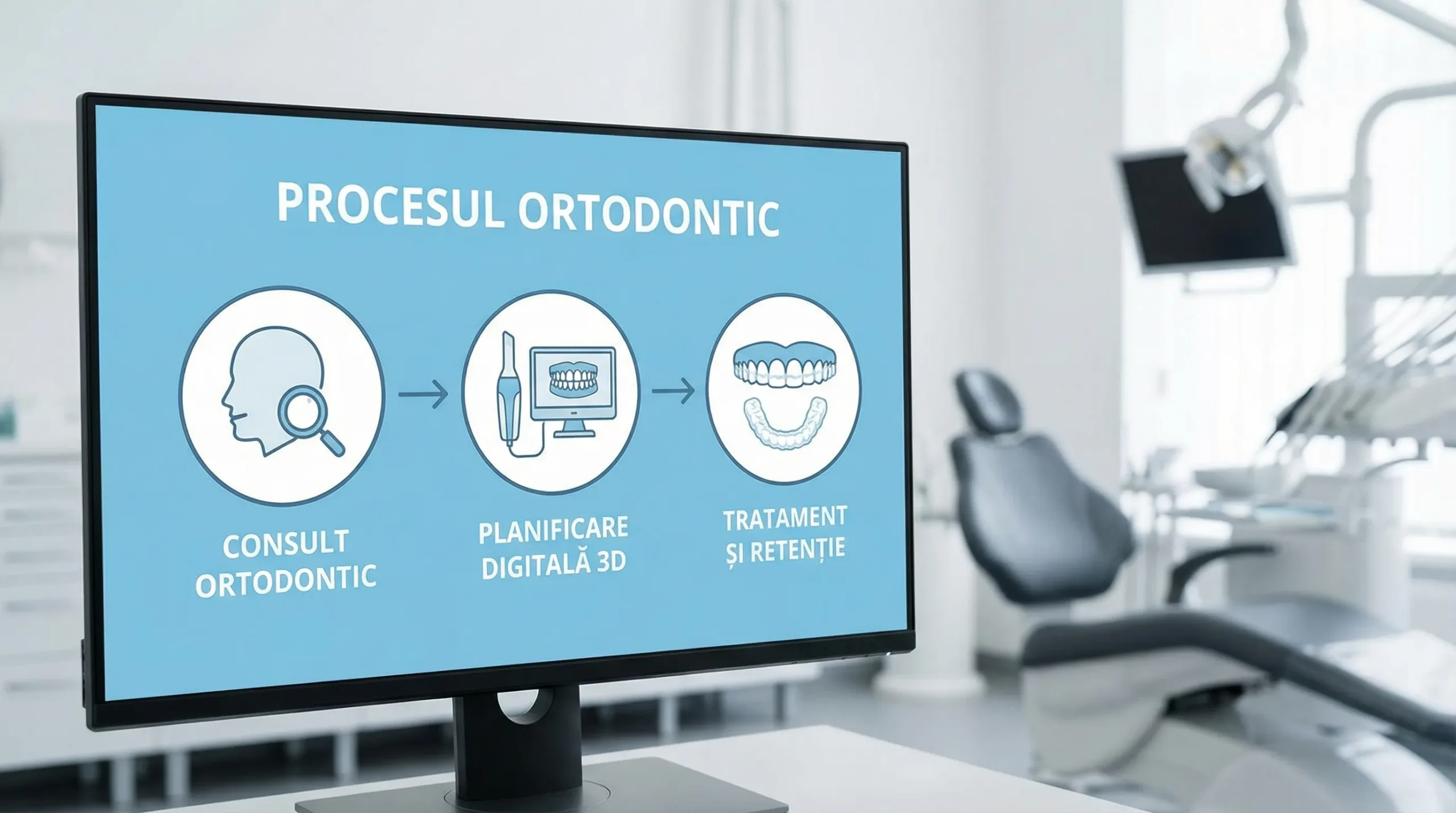 PROCESUL ORTODONTIC

CONSULT ORTODONTIC

PLANIFICARE DIGITALĂ 3D

TRATAMENT ȘI RETENȚIE